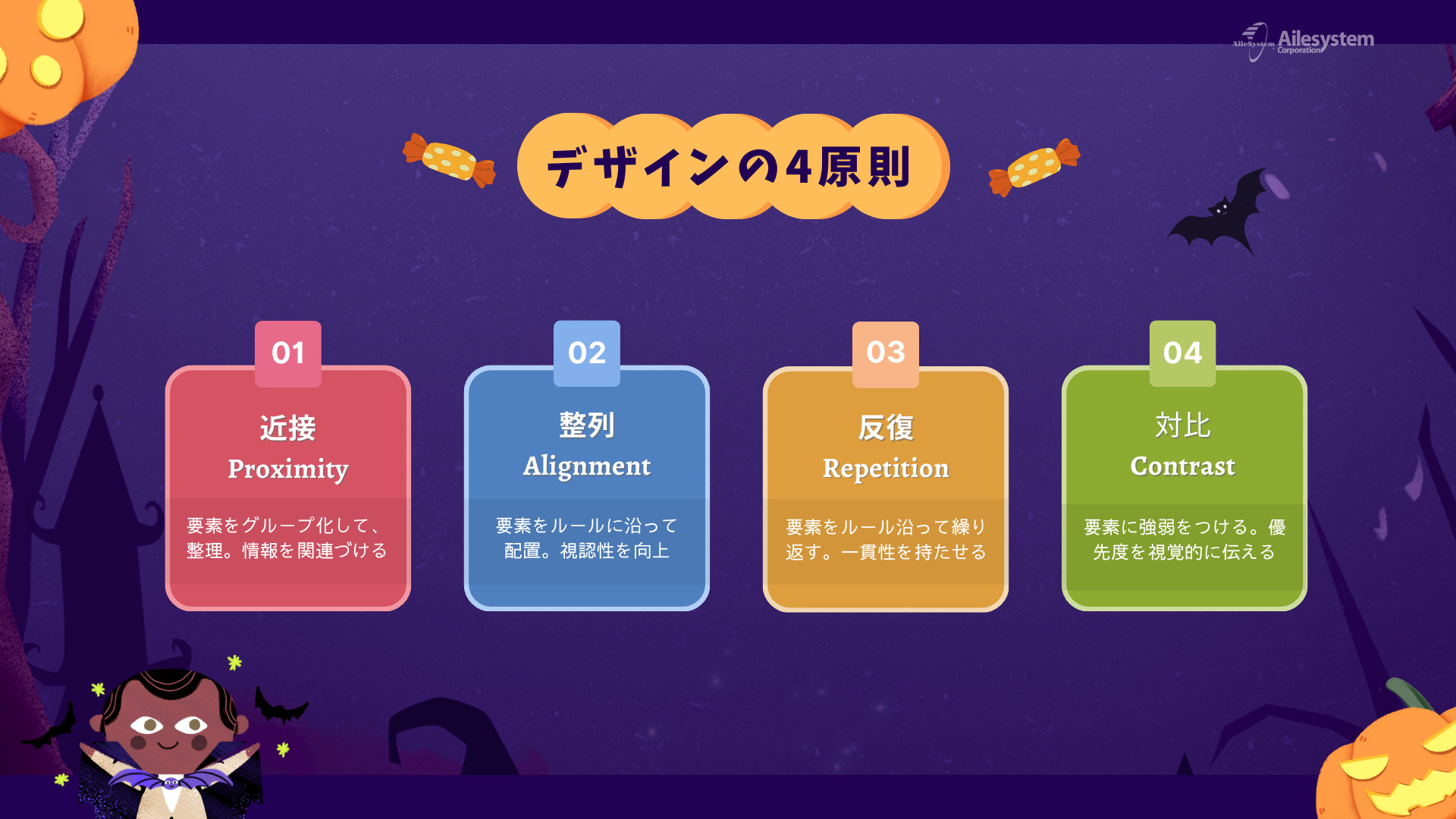 AileSystem Ailesystem Corporation

デザインの4原則

01
近接
Proximity
要素をグループ化して、整理。情報を関連づける

02
整列
Alignment
要素をルールに沿って配置。視認性を向上

03
反復
Repetition
要素をルール沿って繰り返す。一貫性を持たせる

04
対比
Contrast
要素に強弱をつける。優先度を視覚的に伝える